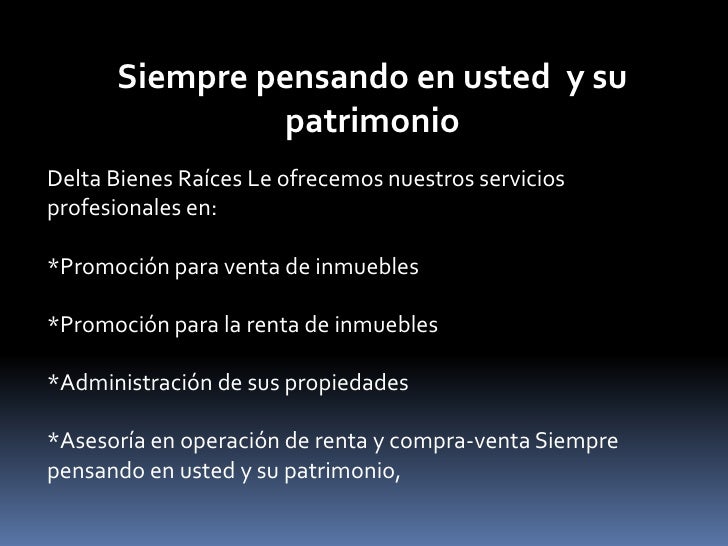 Siempre pensando en usted  y su patrimonio

Delta Bienes Raíces Le ofrecemos nuestros servicios profesionales en:

*Promoción para venta de inmuebles

*Promoción para la renta de inmuebles

*Administración de sus propiedades

*Asesoría en operación de renta y compra-venta Siempre pensando en usted y su patrimonio,